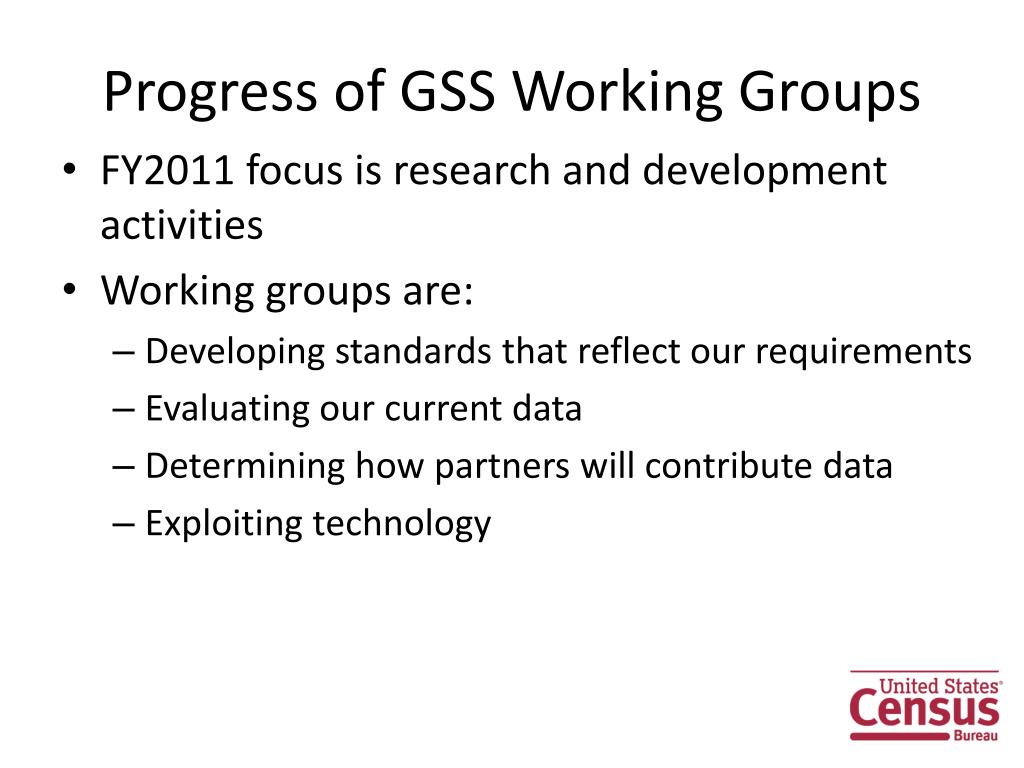 Progress of GSS Working Groups

• FY2011 focus is research and development activities
• Working groups are:
– Developing standards that reflect our requirements
– Evaluating our current data
– Determining how partners will contribute data
– Exploiting technology

United States®
Census
Bureau